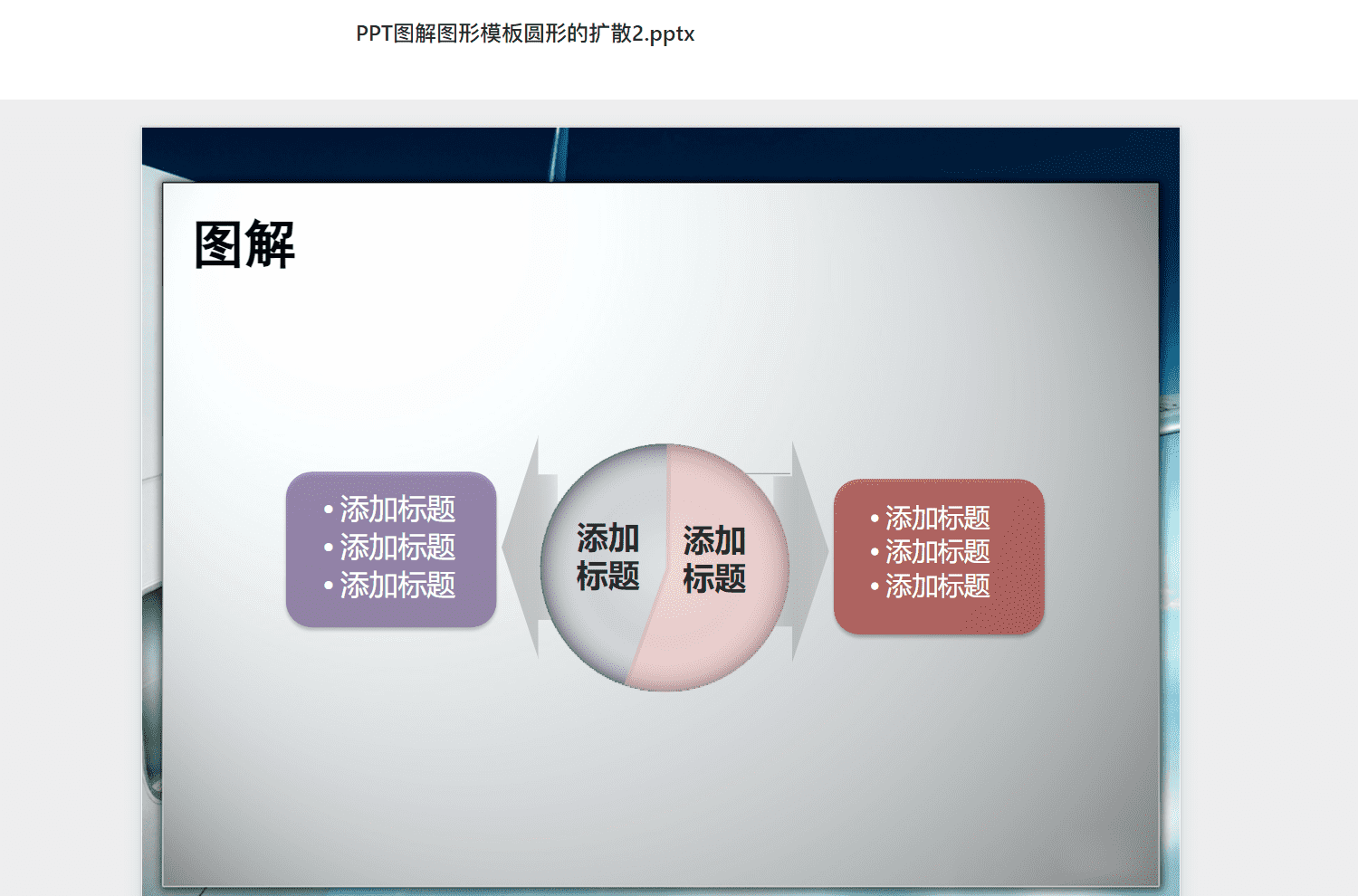 PPT图解图形模板圆形的扩散2.pptx

图解

• 添加标题
• 添加标题
• 添加标题

添加标题

添加标题

• 添加标题
• 添加标题
• 添加标题